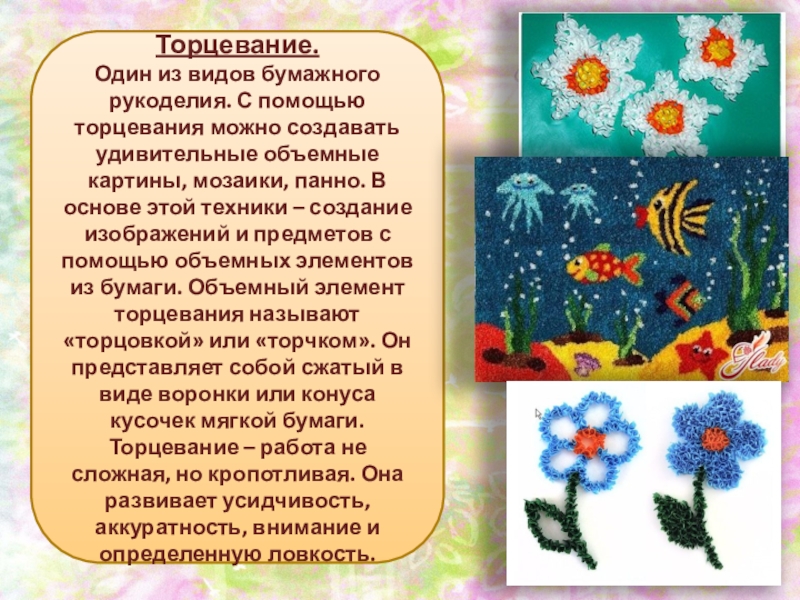 Торцевание.

Один из видов бумажного рукоделия. С помощью торцевания можно создавать удивительные объемные картины, мозаики, панно. В основе этой техники – создание изображений и предметов с помощью объемных элементов из бумаги. Объемный элемент торцевания называют «торцовкой» или «торчком». Он представляет собой сжатый в виде воронки или конуса кусочек мягкой бумаги. Торцевание – работа не сложная, но кропотливая. Она развивает усидчивость, аккуратность, внимание и определенную ловкость.

Lady